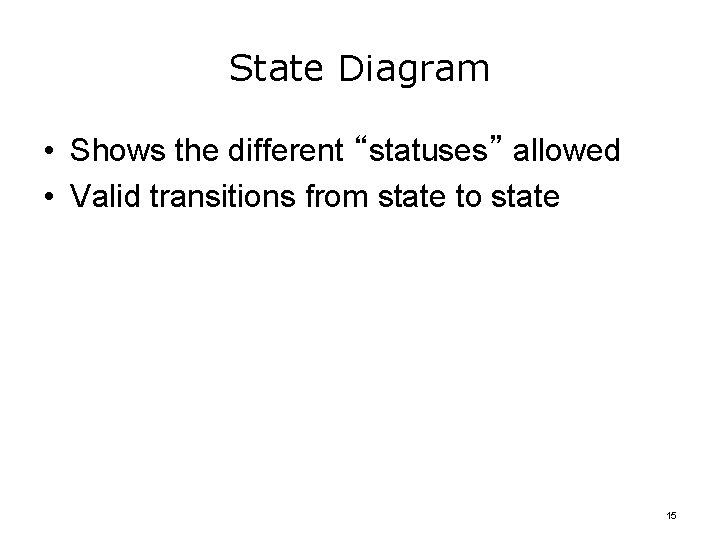 State Diagram

• Shows the different “statuses” allowed
• Valid transitions from state to state

15